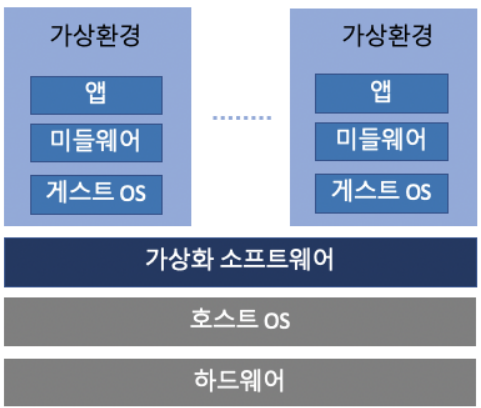 가상환경

앱

미들웨어

게스트 OS

가상환경

앱

미들웨어

게스트 OS

가상화 소프트웨어

호스트 OS

하드웨어